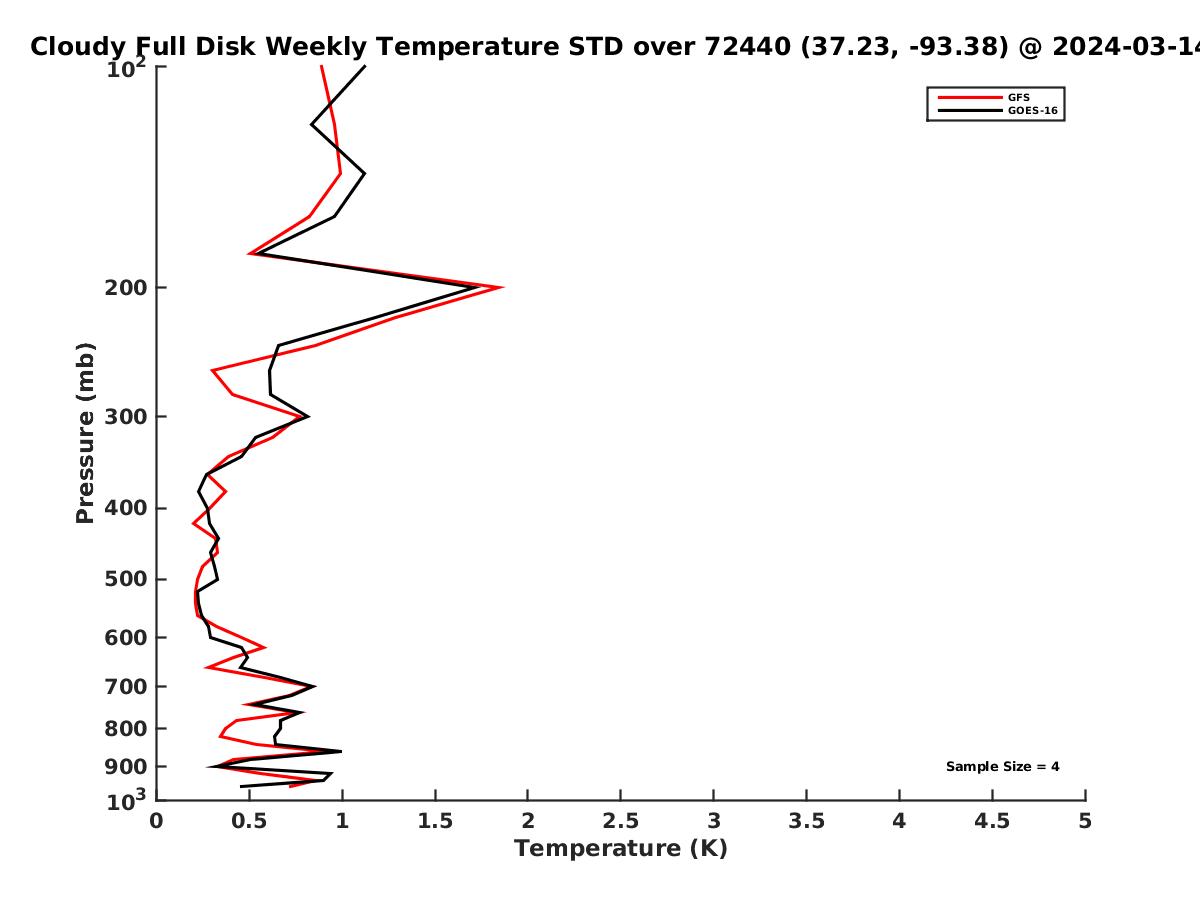 Cloudy Full Disk Weekly Temperature STD over 72440 (37.23, -93.38) @ 2024-03-14

GFS
GOES-16

Pressure (mb)

$10^2$
200
300
400
500
600
700
800
900
$10^3$

Sample Size = 4

0
0.5
1
1.5
2
2.5
3
3.5
4
4.5
5

Temperature (K)